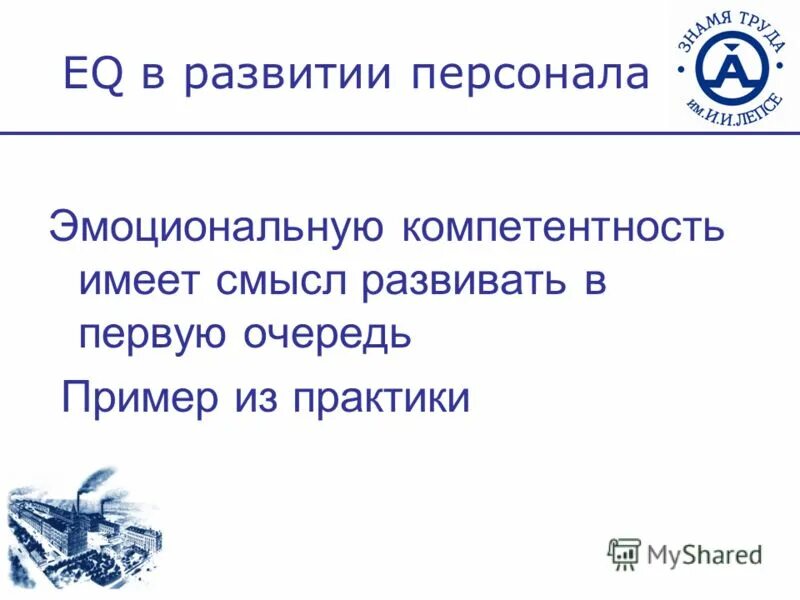 EQ в развитии персонала

ЗНАМЯ ТРУДА
А
ИМ.И.И.ЛЕПСЕ

Эмоциональную компетентность имеет смысл развивать в первую очередь

Пример из практики

MyShared